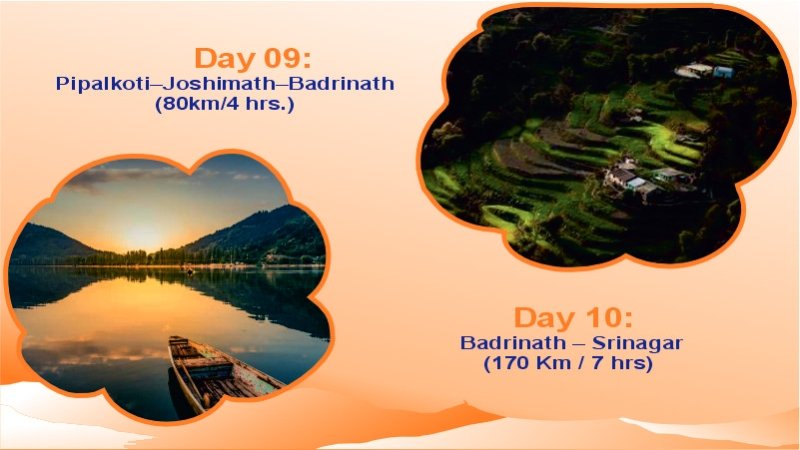 Day 09:
Pipalkoti–Joshimath–Badrinath
(80km/4 hrs.)

Day 10:
Badrinath – Srinagar
(170 Km / 7 hrs)